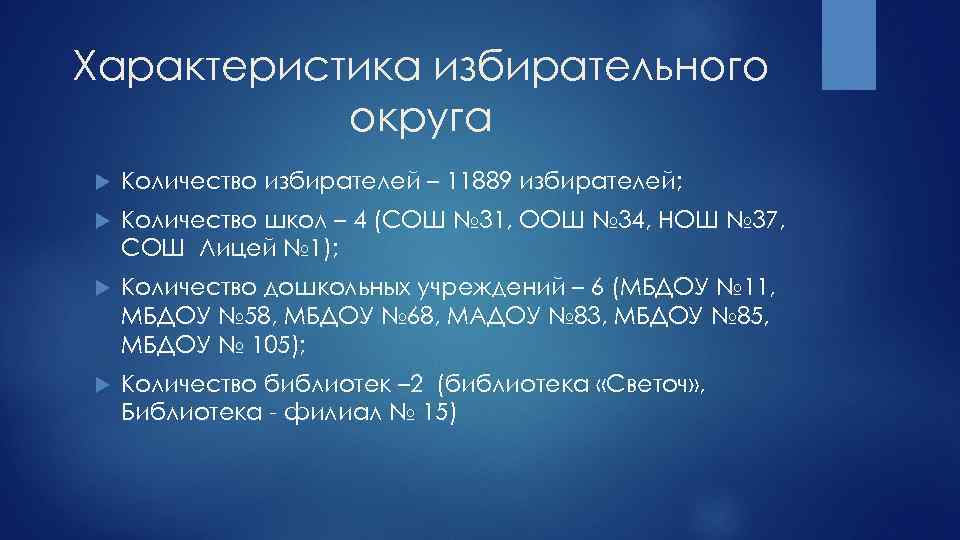 Характеристика избирательного округа

Количество избирателей – 11889 избирателей;

Количество школ – 4 (СОШ №31, ООШ №34, НОШ №37, СОШ Лицей №1);

Количество дошкольных учреждений – 6 (МБДОУ №11, МБДОУ №58, МБДОУ №68, МАДОУ №83, МБДОУ №85, МБДОУ № 105);

Количество библиотек –2 (библиотека «Светоч», Библиотека - филиал № 15)